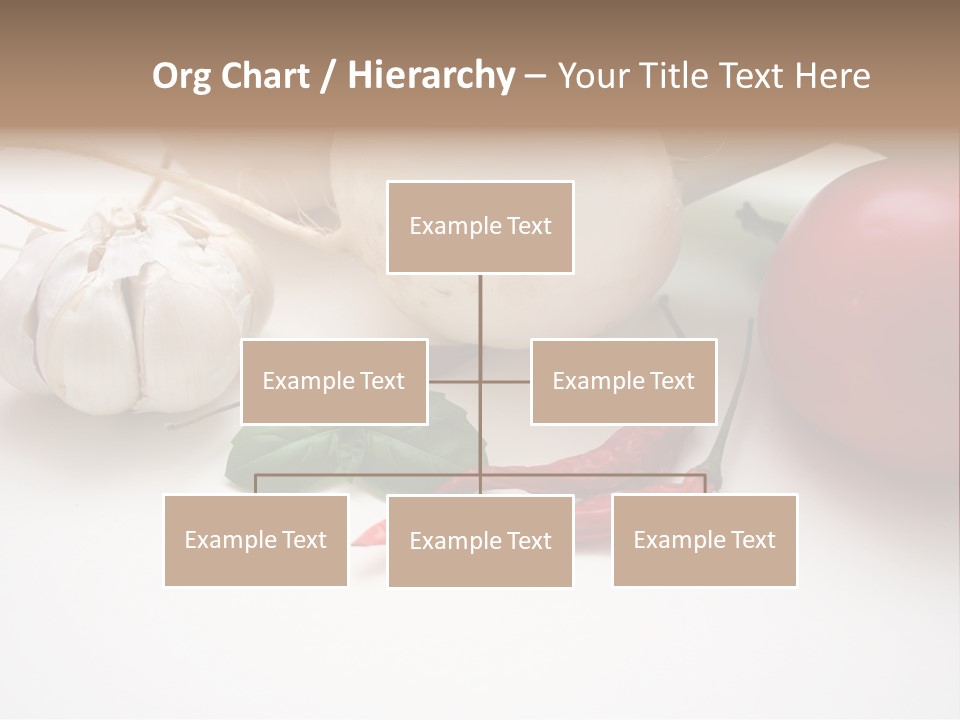 Org Chart / Hierarchy – Your Title Text Here

Example Text

Example Text

Example Text

Example Text

Example Text

Example Text